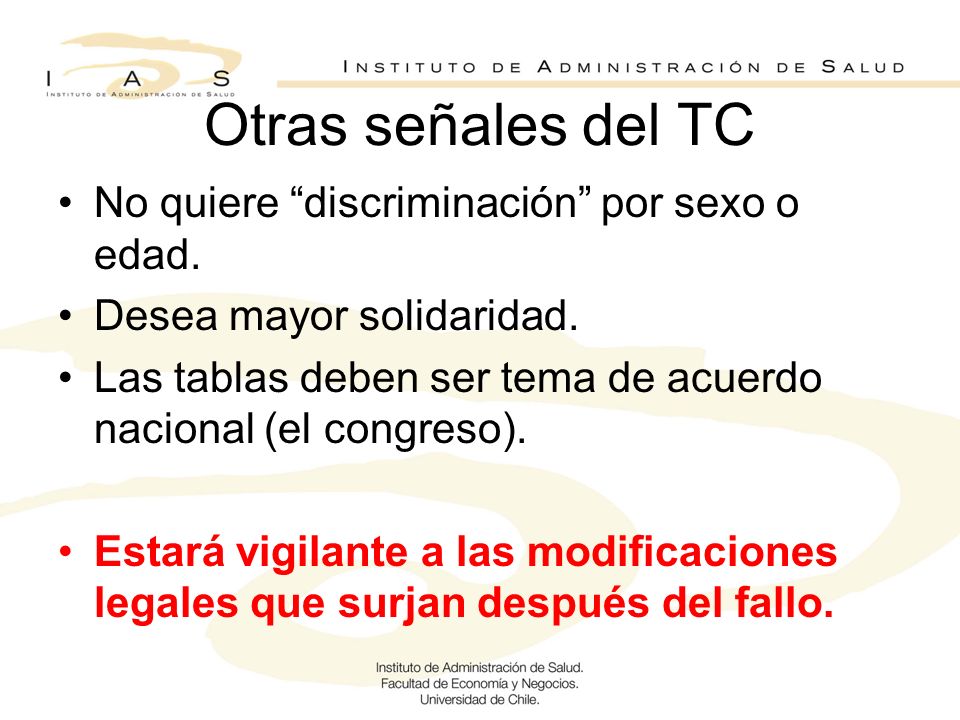 I A S
INSTITUTO DE ADMINISTRACIÓN DE SALUD

INSTITUTO DE ADMINISTRACIÓN DE SALUD

Otras señales del TC

• No quiere “discriminación” por sexo o edad.
• Desea mayor solidaridad.
• Las tablas deben ser tema de acuerdo nacional (el congreso).

• Estará vigilante a las modificaciones legales que surjan después del fallo.

Instituto de Administración de Salud.
Facultad de Economía y Negocios.
Universidad de Chile.